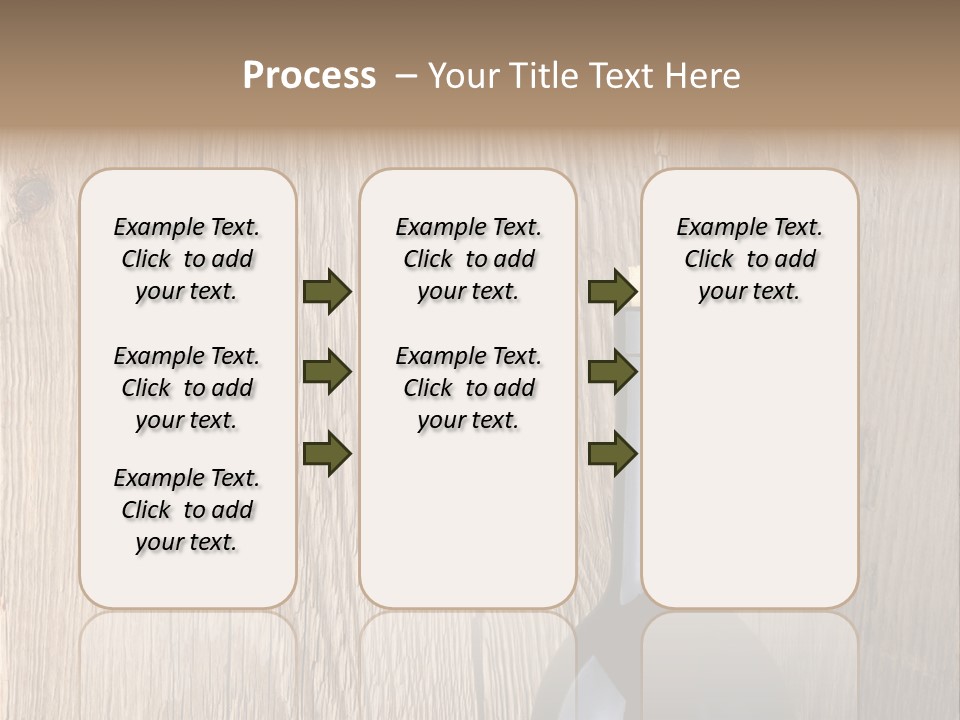 Process – Your Title Text Here

Example Text. Click to add your text.

Example Text. Click to add your text.

Example Text. Click to add your text.

Example Text. Click to add your text.

Example Text. Click to add your text.

Example Text. Click to add your text.